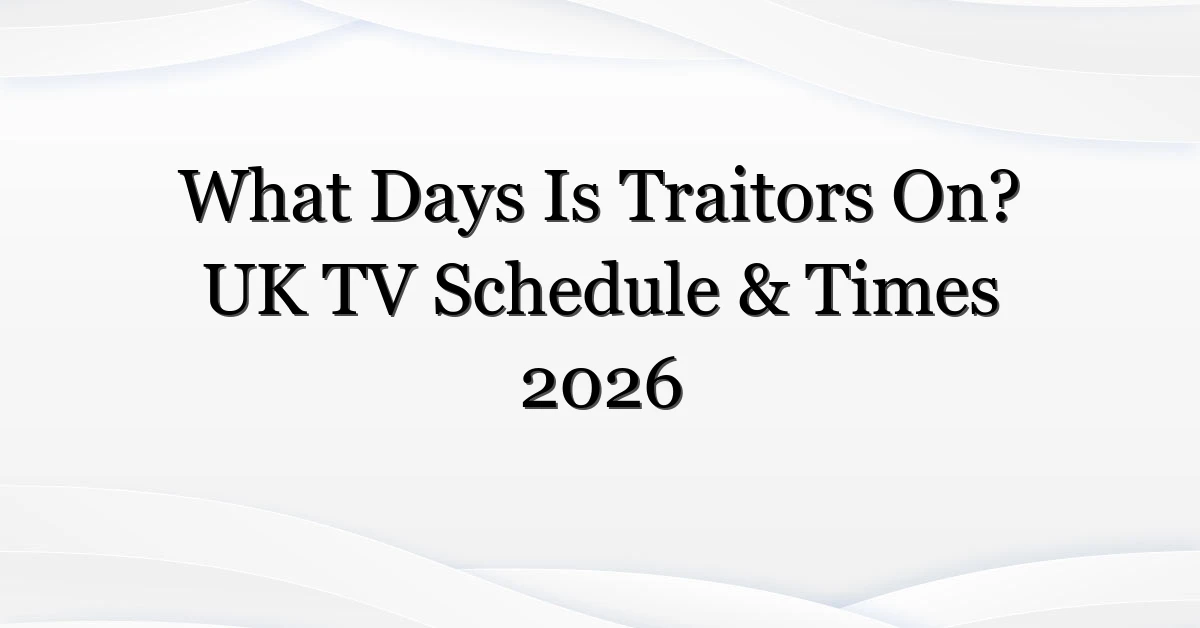 What Days Is Traitors On? UK TV Schedule & Times 2026